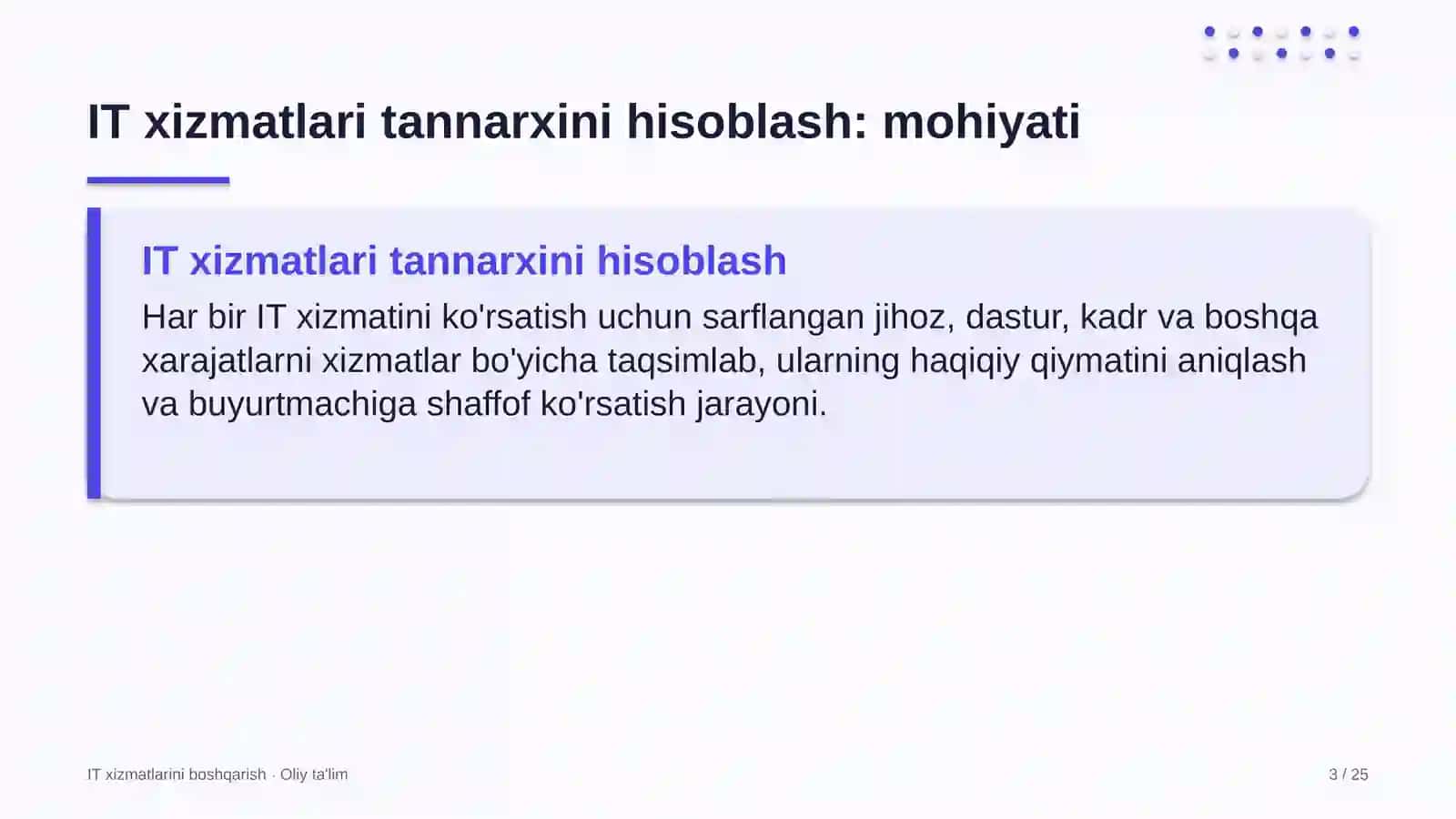 IT xizmatlari tannarxini hisoblash: mohiyati

IT xizmatlari tannarxini hisoblash

Har bir IT xizmatini ko'rsatish uchun sarflangan jihoz, dastur, kadr va boshqa xarajatlarni xizmatlar bo'yicha taqsimlab, ularning haqiqiy qiymatini aniqlash va buyurtmachiga shaffof ko'rsatish jarayoni.

IT xizmatlarini boshqarish · Oliy ta'lim

3 / 25